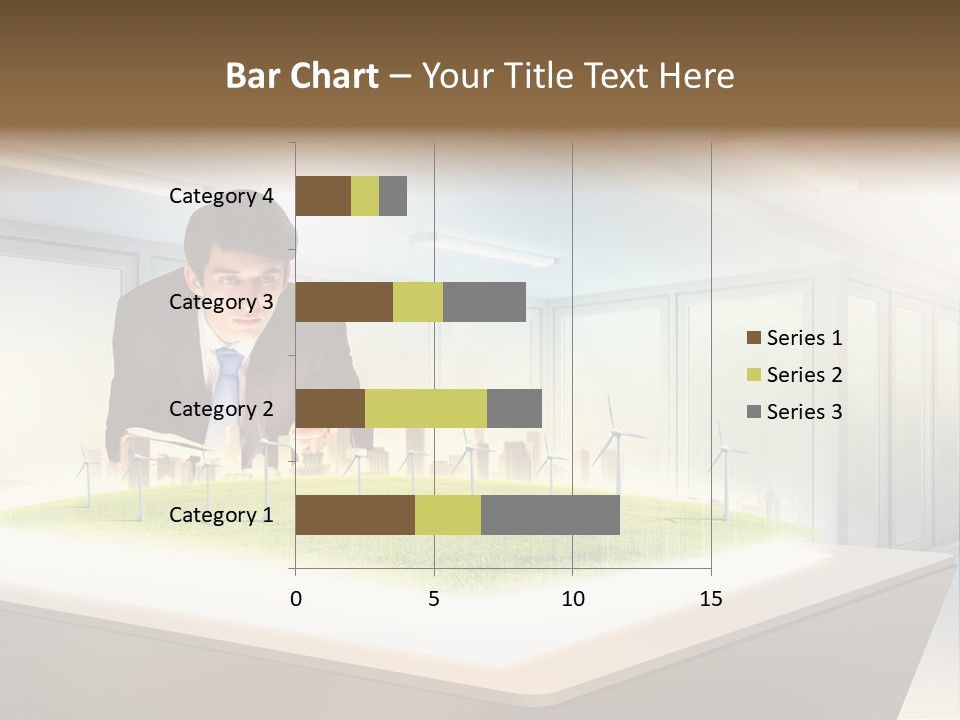 Bar Chart – Your Title Text Here

Category 4
Category 3
Category 2
Category 1

0 5 10 15

Series 1
Series 2
Series 3